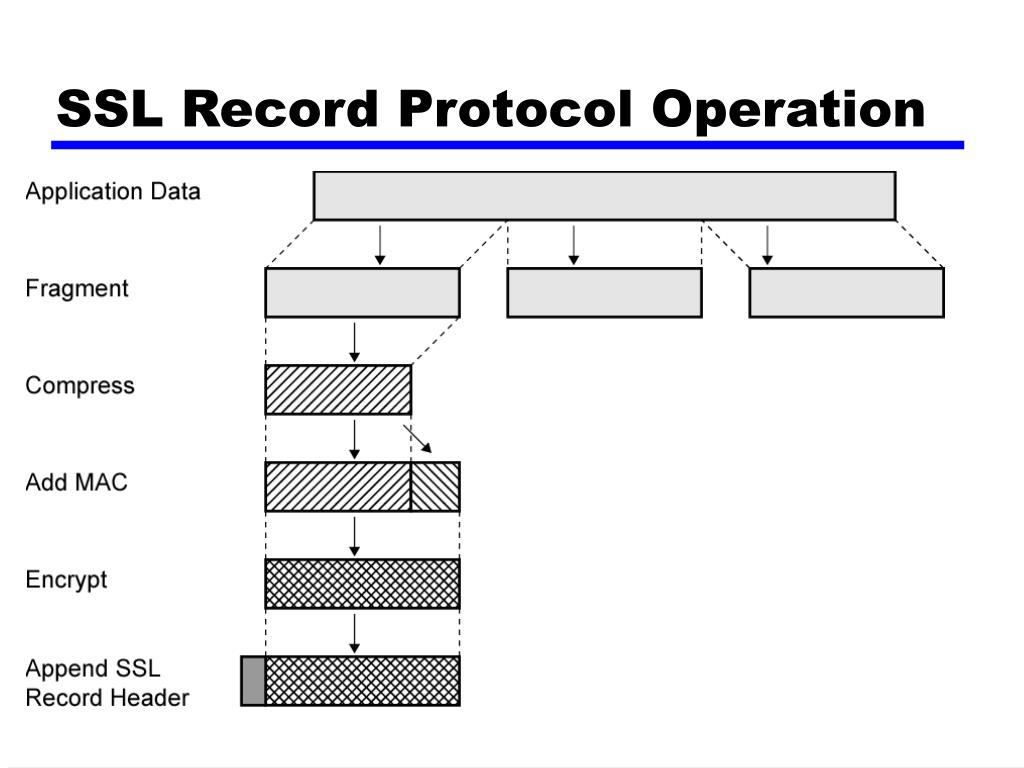 SSL Record Protocol Operation

Application Data

Fragment

Compress

Add MAC

Encrypt

Append SSL Record Header